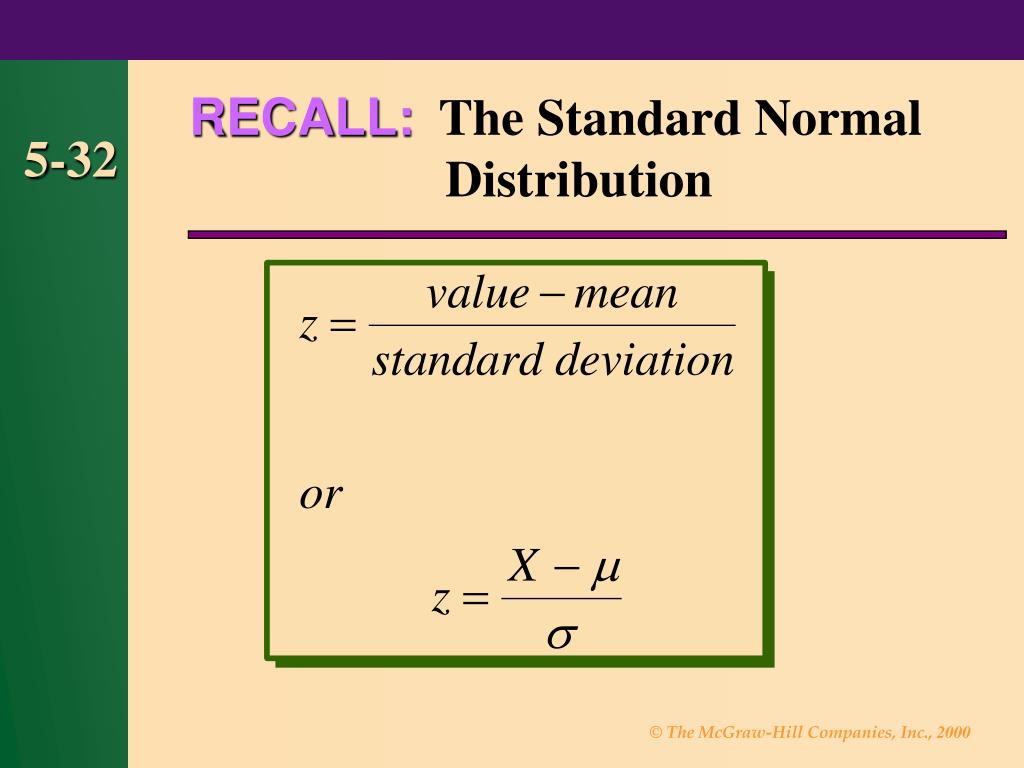 5-32

RECALL: The Standard Normal Distribution

$z = \frac{value - mean}{standard\ deviation}$

or

$z = \frac{X - \mu}{\sigma}$

© The McGraw-Hill Companies, Inc., 2000